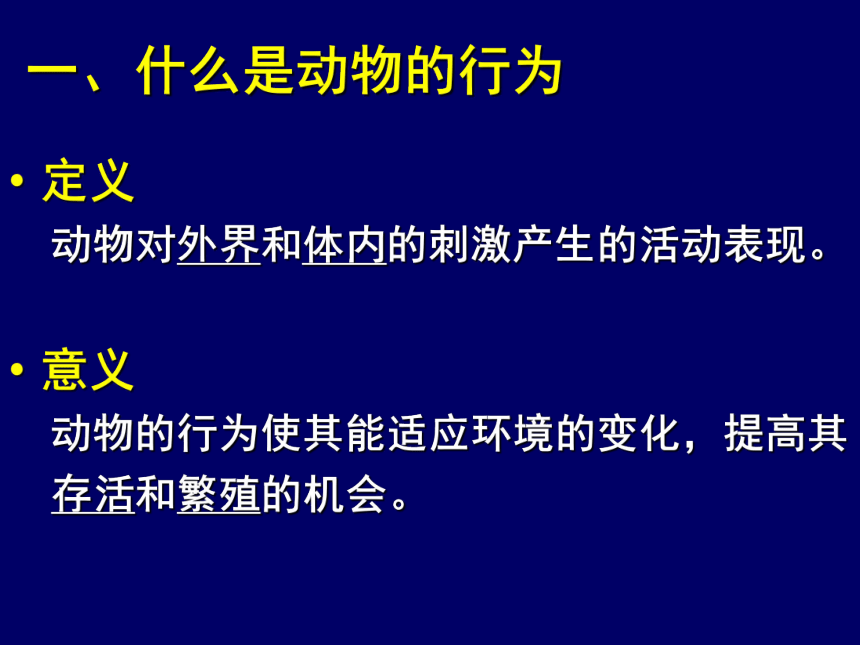 一、什么是动物的行为

• 定义

动物对外界和体内的刺激产生的活动表现。

• 意义

动物的行为使其能适应环境的变化，提高其存活和繁殖的机会。